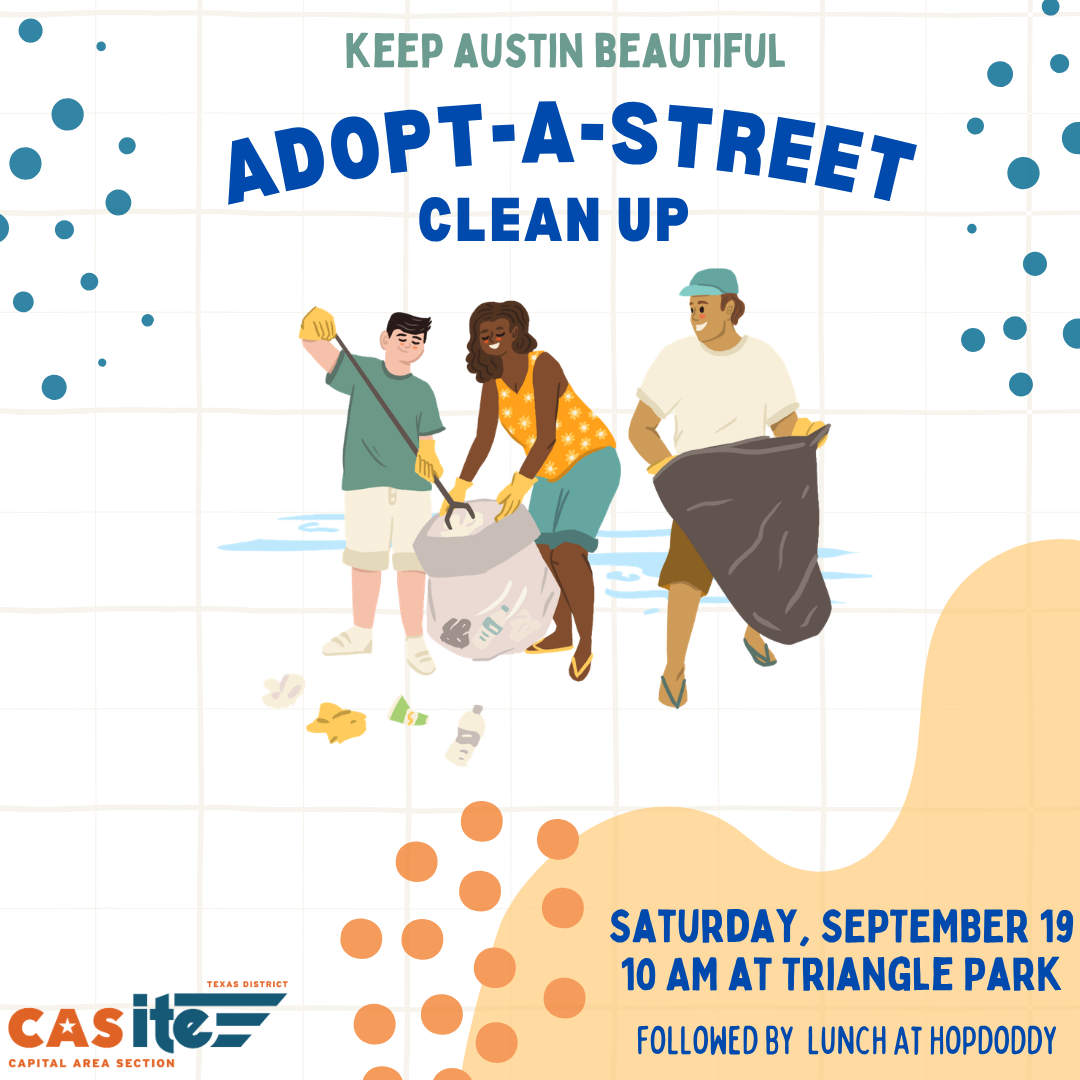 KEEP AUSTIN BEAUTIFUL

ADOPT-A-STREET
CLEAN UP

SATURDAY, SEPTEMBER 19
10 AM AT TRIANGLE PARK

FOLLOWED BY LUNCH AT HOPDODDY

TEXAS DISTRICT
CAS ite
CAPITAL AREA SECTION